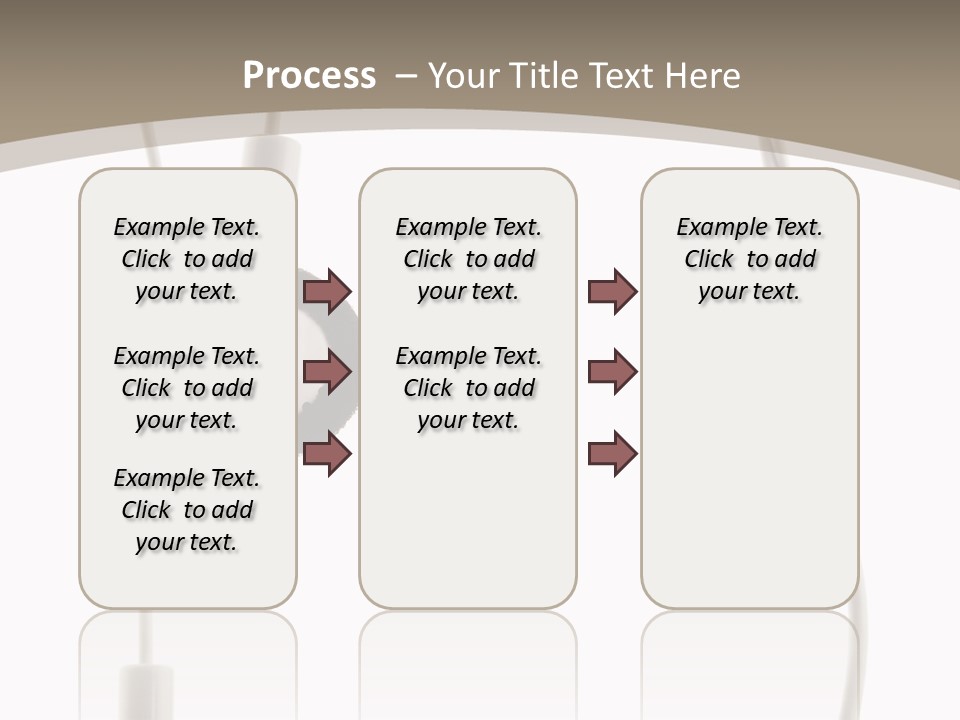 Process – Your Title Text Here

Example Text. Click to add your text.

Example Text. Click to add your text.

Example Text. Click to add your text.

Example Text. Click to add your text.

Example Text. Click to add your text.

Example Text. Click to add your text.